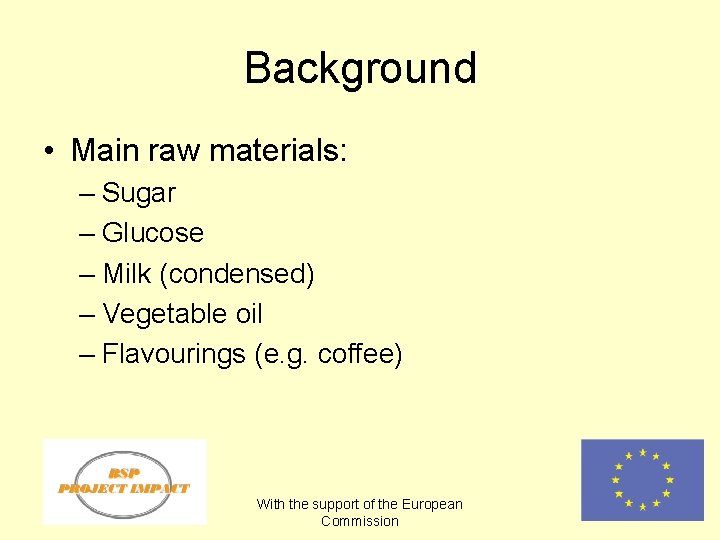 Background

• Main raw materials:
– Sugar
– Glucose
– Milk (condensed)
– Vegetable oil
– Flavourings (e.g. coffee)

BSP
PROJECT IMPACT

With the support of the European Commission